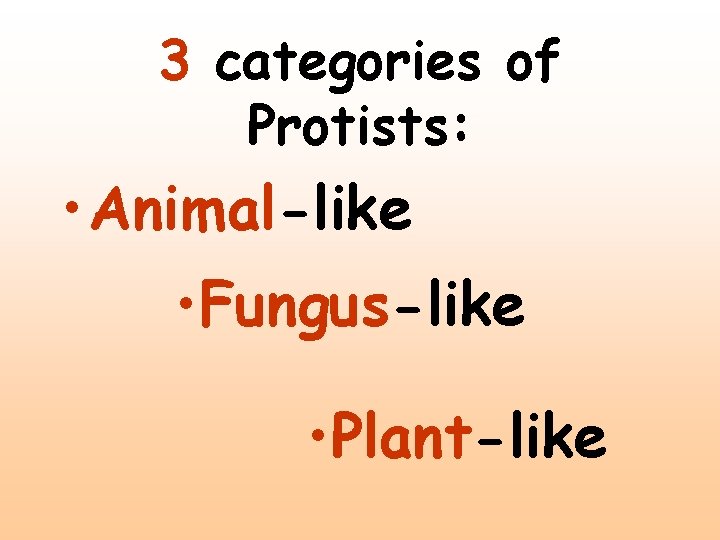 3 categories of Protists:

• Animal-like

• Fungus-like

• Plant-like